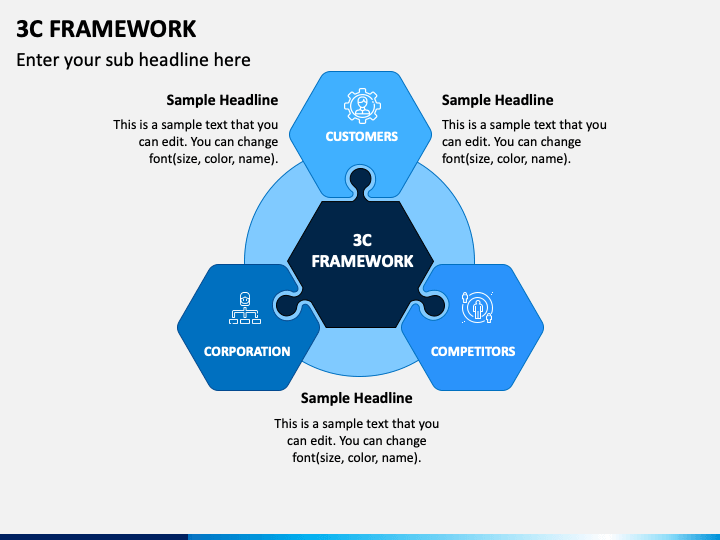 3C FRAMEWORK

Enter your sub headline here

Sample Headline

This is a sample text that you can edit. You can change font(size, color, name).

CUSTOMERS

Sample Headline

This is a sample text that you can edit. You can change font(size, color, name).

3C FRAMEWORK

CORPORATION

COMPETITORS

Sample Headline

This is a sample text that you can edit. You can change font(size, color, name).